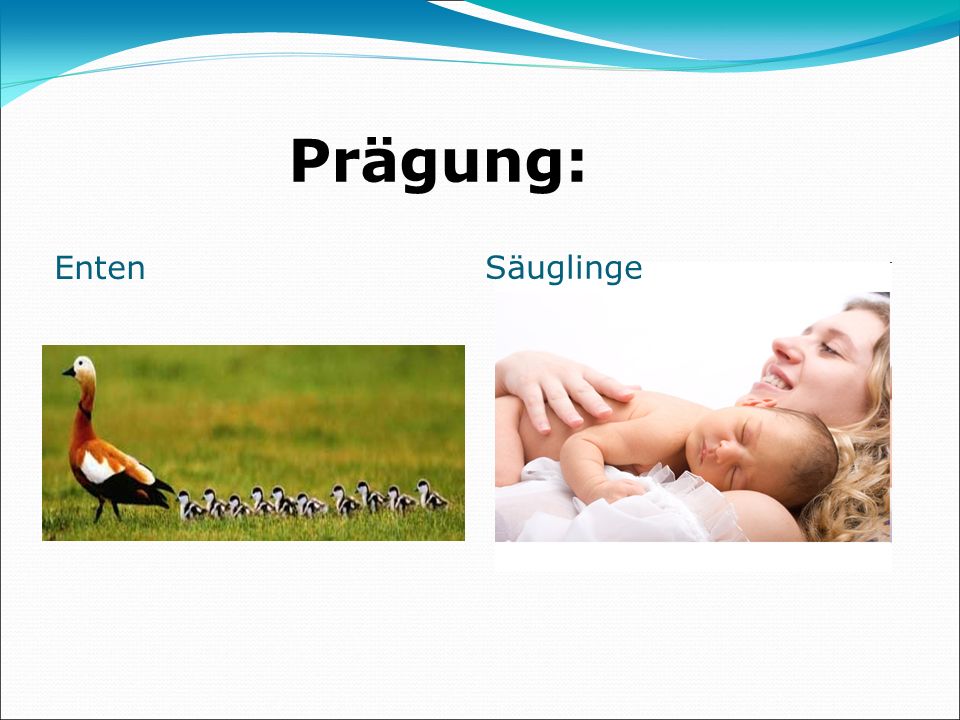 Prägung:

Enten

Säuglinge